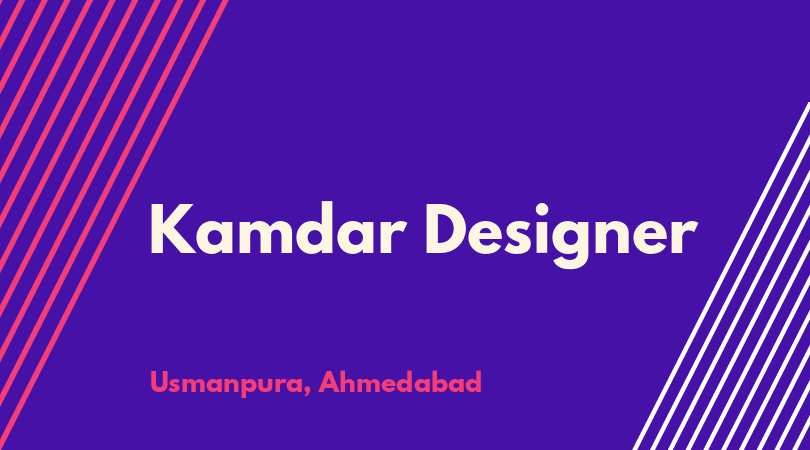 Kamdar Designer

Usmanpura, Ahmedabad